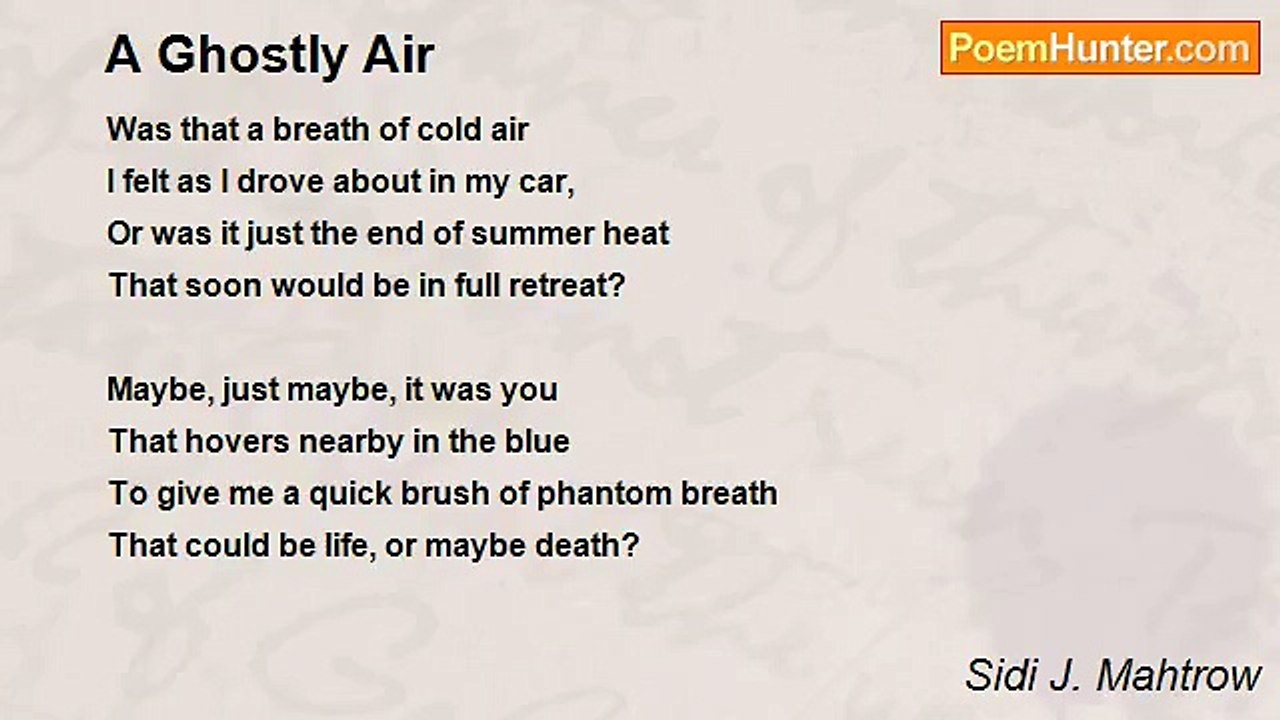 A Ghostly Air

PoemHunter.com

Was that a breath of cold air
I felt as I drove about in my car,
Or was it just the end of summer heat
That soon would be in full retreat?

Maybe, just maybe, it was you
That hovers nearby in the blue
To give me a quick brush of phantom breath
That could be life, or maybe death?

Sidi J. Mahtrow